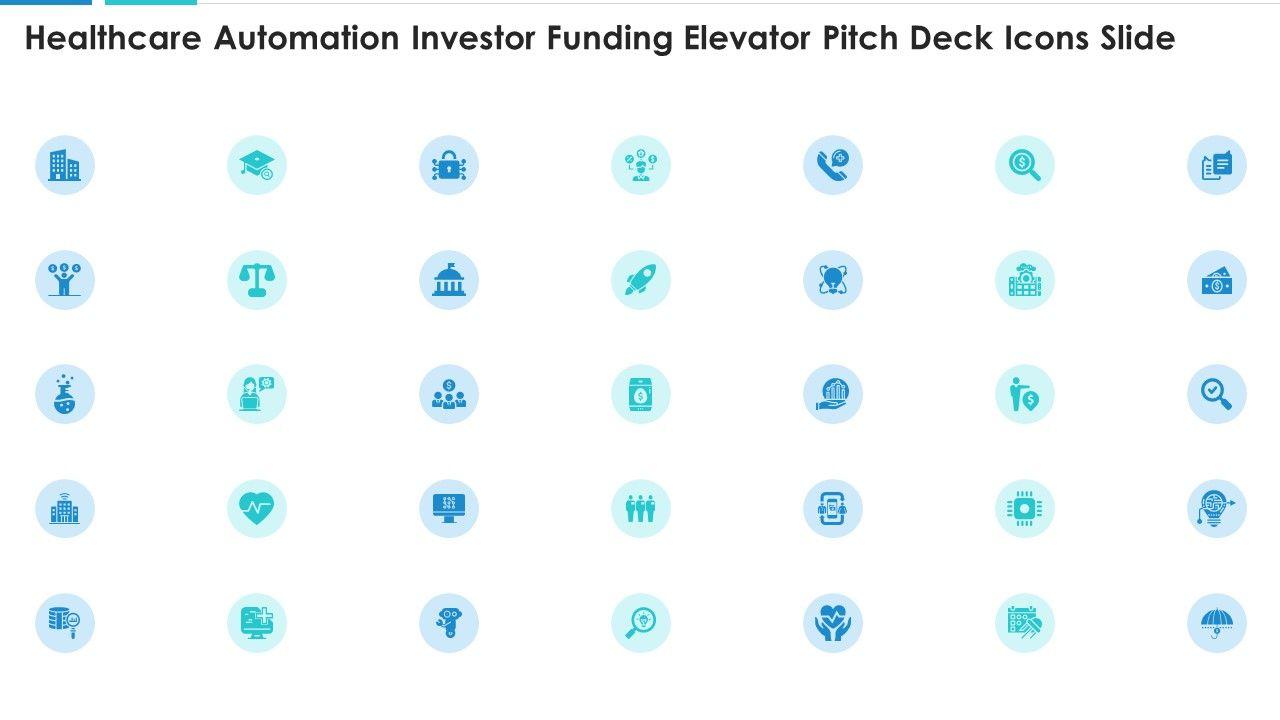 Healthcare Automation Investor Funding Elevator Pitch Deck Icons Slide